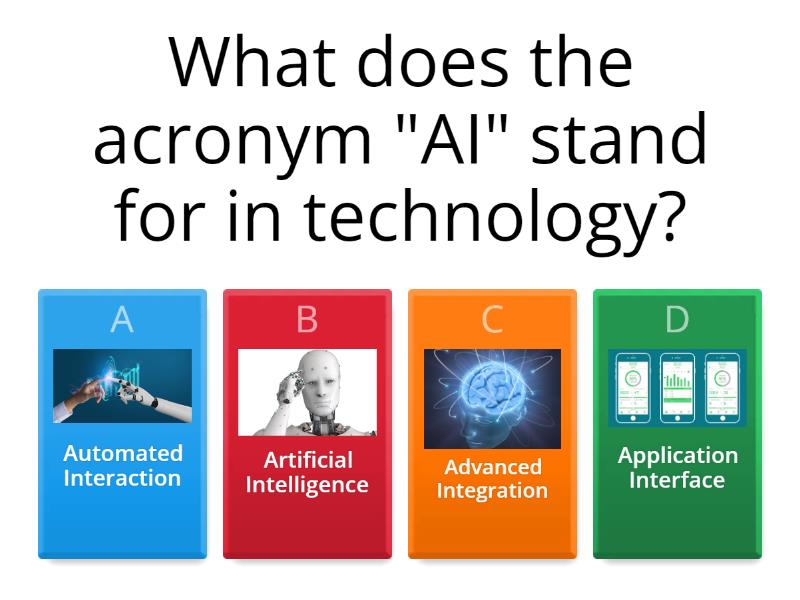 What does the acronym "AI" stand for in technology?

A
Automated Interaction

B
Artificial Intelligence

C
Advanced Integration

D
Application Interface